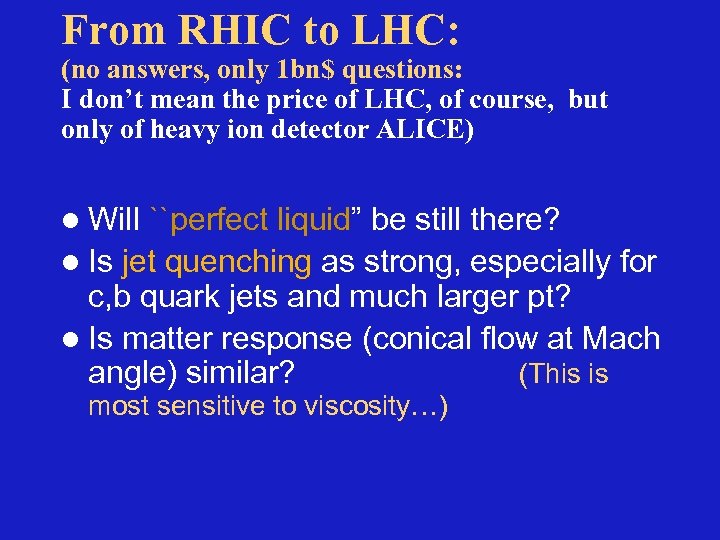 From RHIC to LHC:
(no answers, only 1bn$ questions:
I don’t mean the price of LHC, of course, but only of heavy ion detector ALICE)

● Will ``perfect liquid” be still there?
● Is jet quenching as strong, especially for c,b quark jets and much larger pt?
● Is matter response (conical flow at Mach angle) similar? (This is most sensitive to viscosity…)